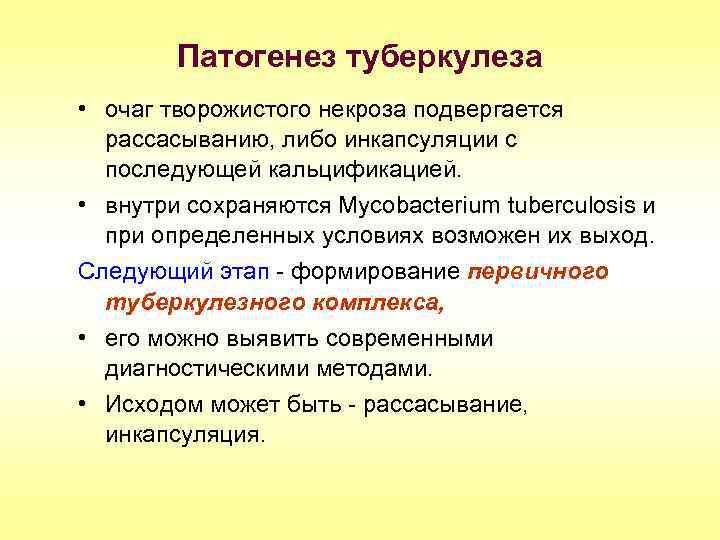 Патогенез туберкулеза

• очаг творожистого некроза подвергается рассасыванию, либо инкапсуляции с последующей кальцификацией.

• внутри сохраняются Mycobacterium tuberculosis и при определенных условиях возможен их выход.

Следующий этап - формирование первичного туберкулезного комплекса,

• его можно выявить современными диагностическими методами.

• Исходом может быть - рассасывание, инкапсуляция.